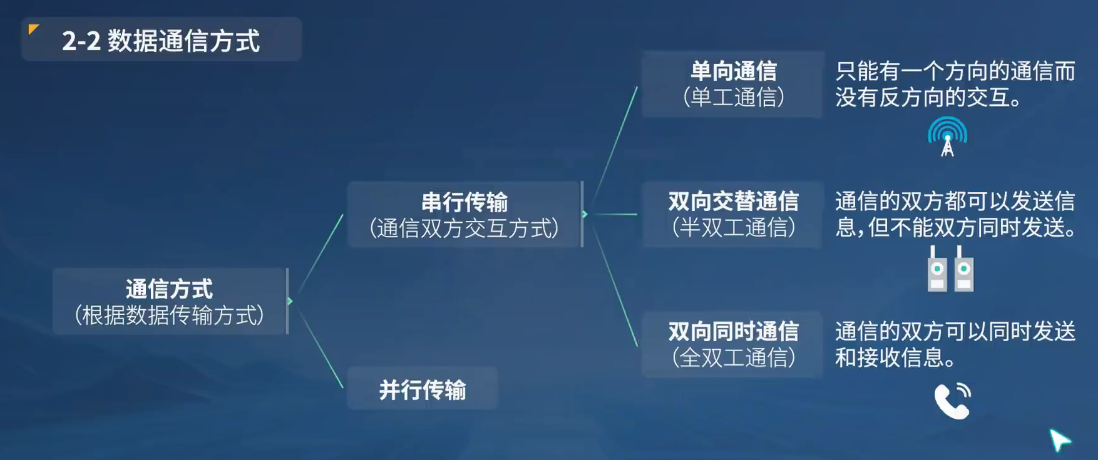 2-2 数据通信方式

通信方式
（根据数据传输方式）

串行传输
（通信双方交互方式）

并行传输

单向通信
（单工通信）

只能有一个方向的通信而没有反方向的交互。

双向交替通信
（半双工通信）

通信的双方都可以发送信息，但不能双方同时发送。

双向同时通信
（全双工通信）

通信的双方可以同时发送和接收信息。